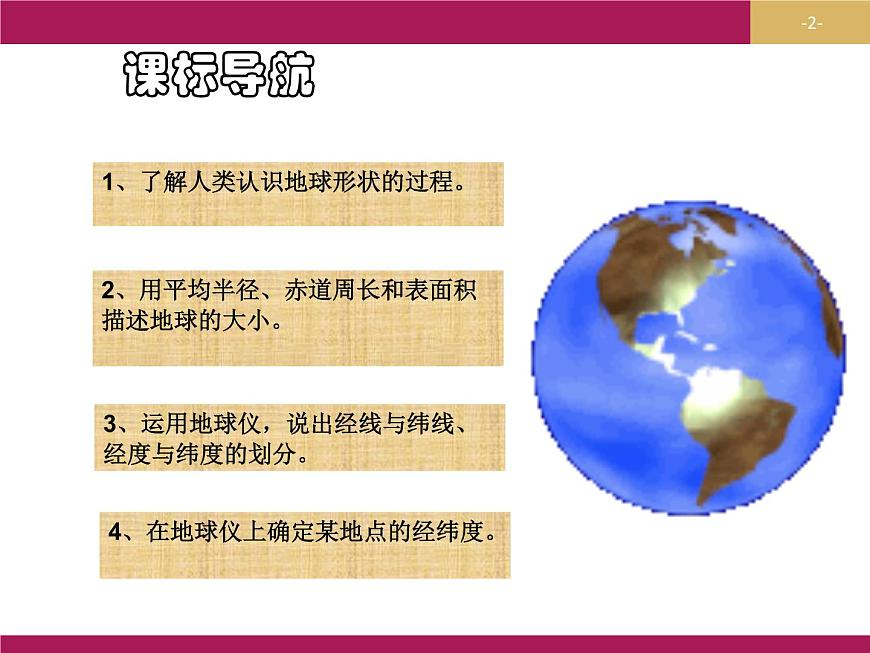 -2-

课标导航

1、了解人类认识地球形状的过程。

2、用平均半径、赤道周长和表面积描述地球的大小。

3、运用地球仪，说出经线与纬线、经度与纬度的划分。

4、在地球仪上确定某地点的经纬度。